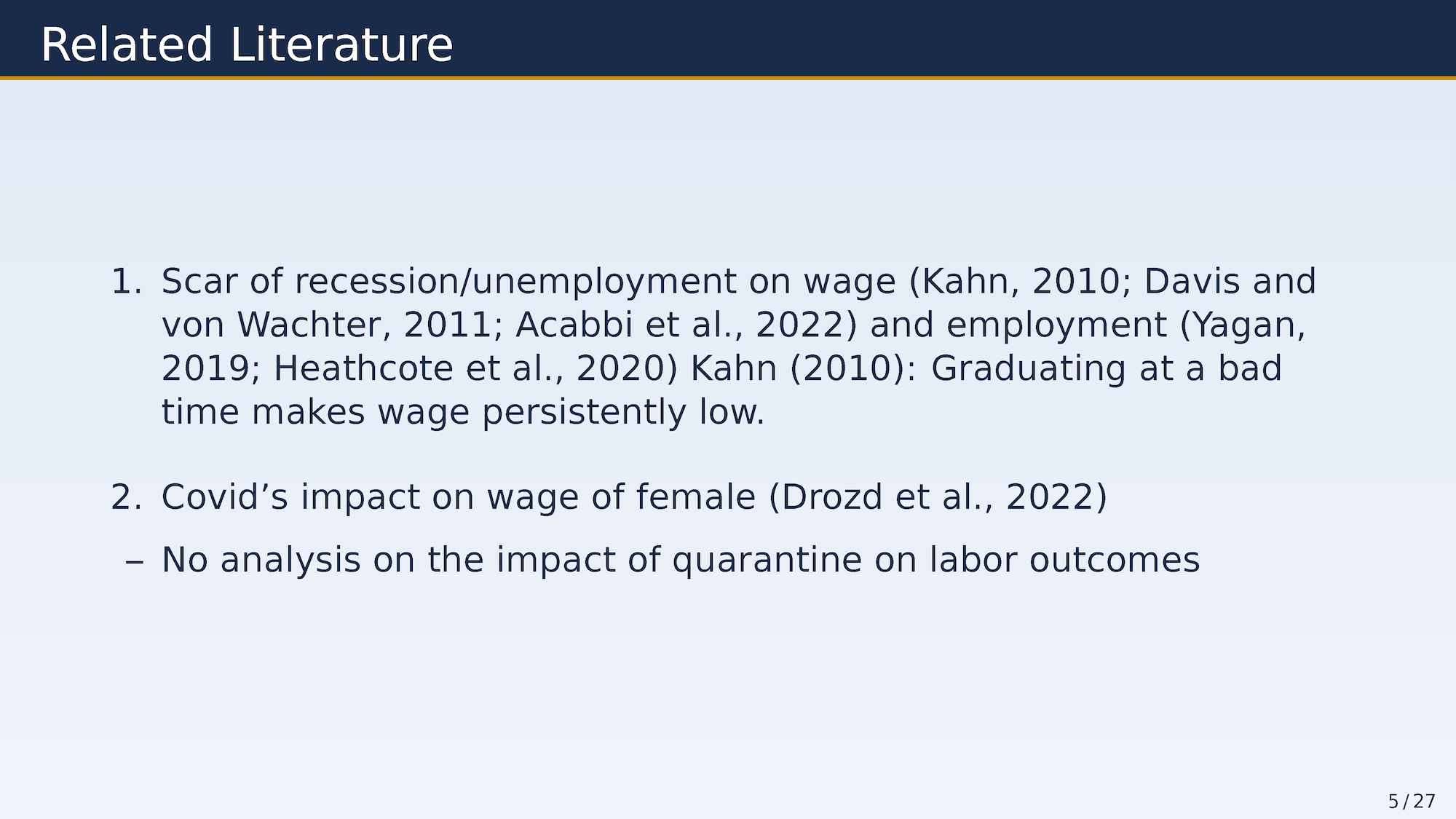 Related Literature

1. Scar of recession/unemployment on wage (Kahn, 2010; Davis and von Wachter, 2011; Acabbi et al., 2022) and employment (Yagan, 2019; Heathcote et al., 2020) Kahn (2010): Graduating at a bad time makes wage persistently low.

2. Covid’s impact on wage of female (Drozd et al., 2022)

– No analysis on the impact of quarantine on labor outcomes

5 / 27